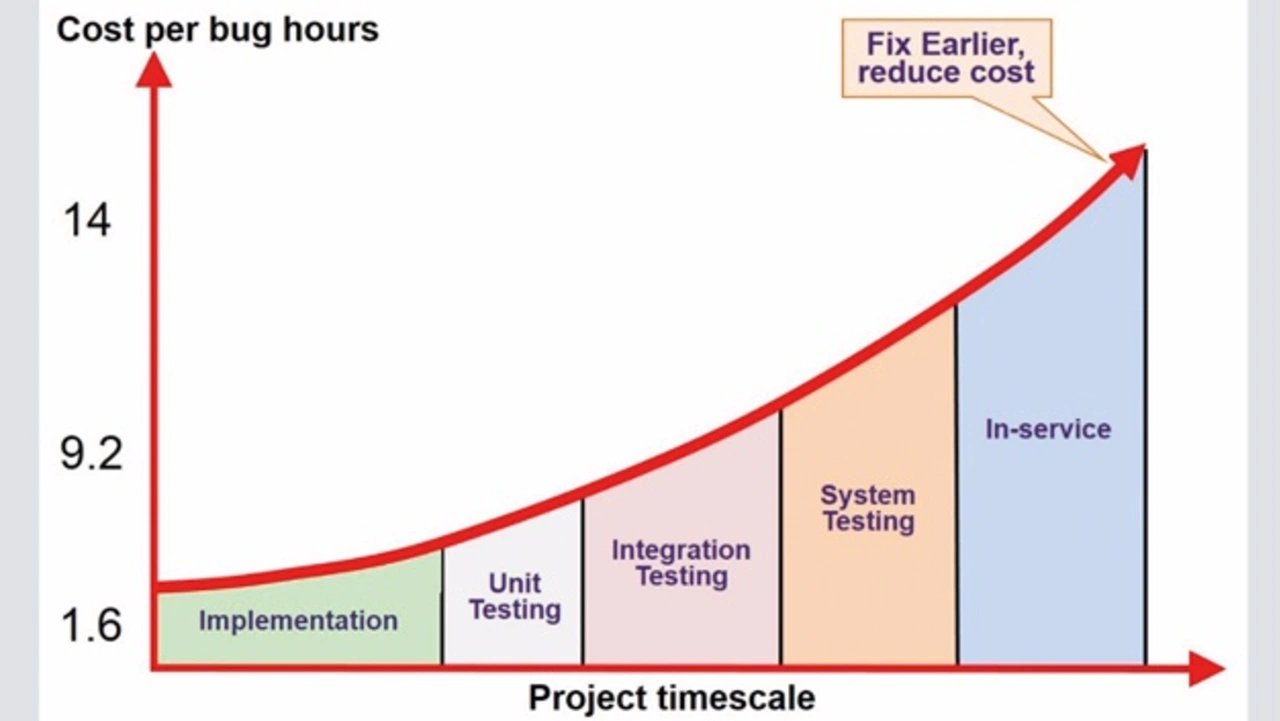 Cost per bug hours

Fix Earlier, reduce cost

14

9.2

1.6

Implementation

Unit Testing

Integration Testing

System Testing

In-service

Project timescale